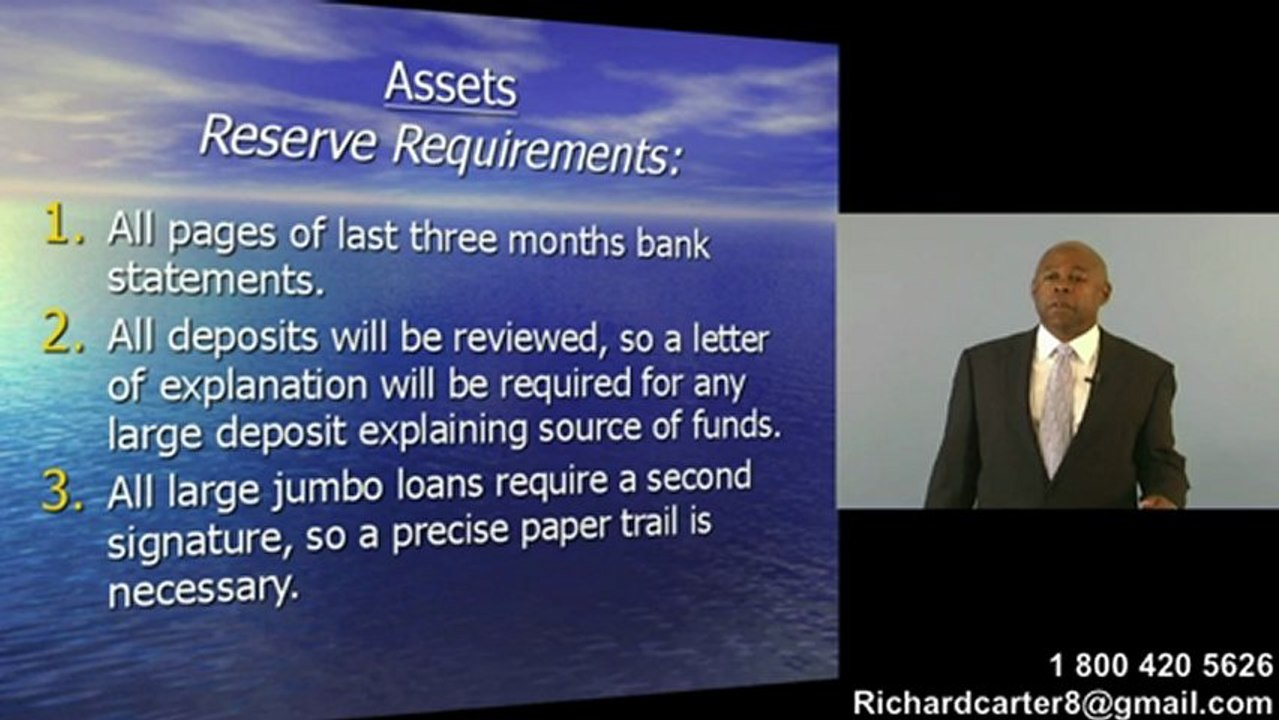 Assets
Reserve Requirements:

1. All pages of last three months bank statements.
2. All deposits will be reviewed, so a letter of explanation will be required for any large deposit explaining source of funds.
3. All large jumbo loans require a second signature, so a precise paper trail is necessary.

1 800 420 5626
Richardcarter8@gmail.com